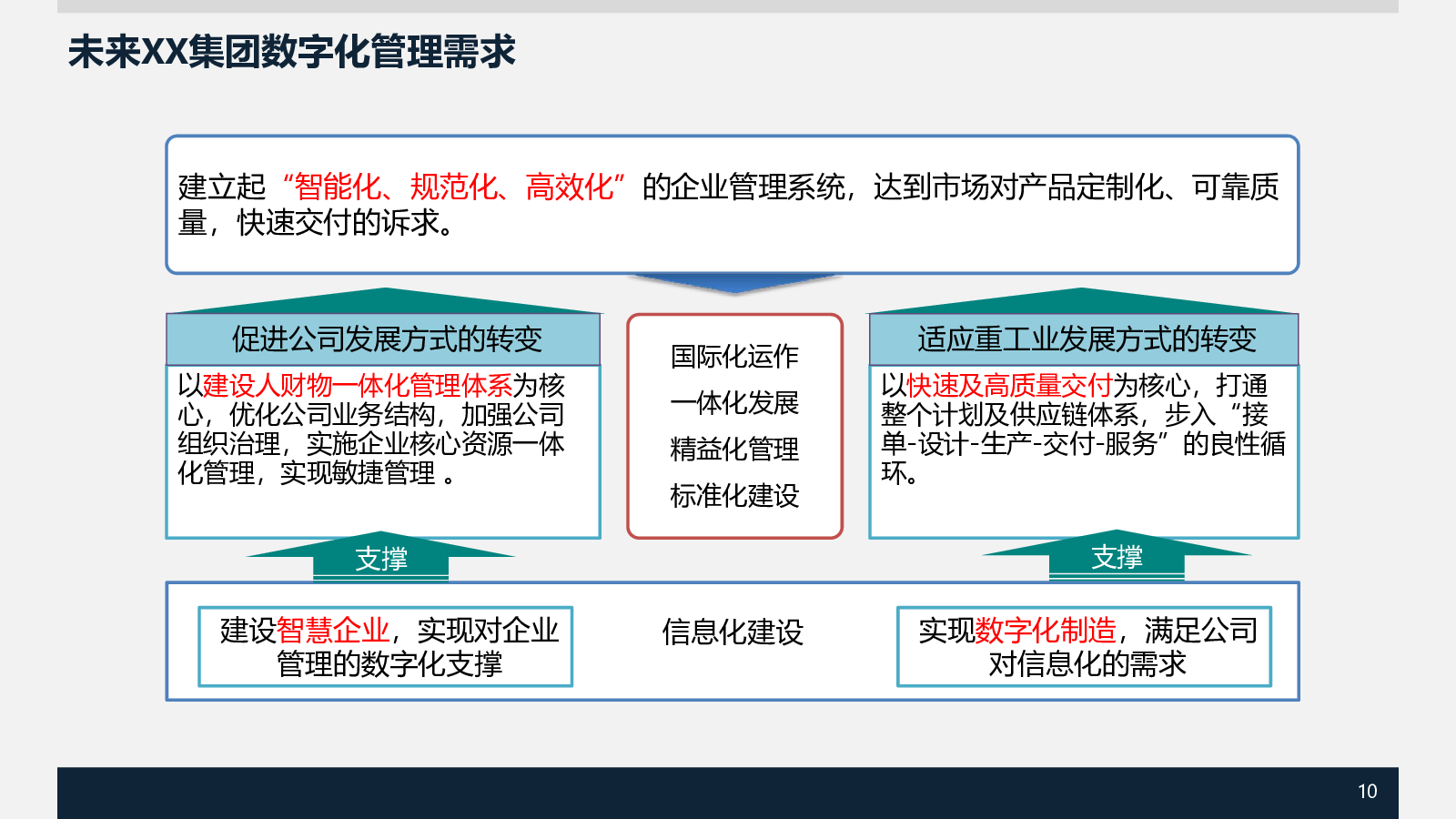 未来XX集团数字化管理需求

建立起“智能化、规范化、高效化”的企业管理系统，达到市场对产品定制化、可靠质量，快速交付的诉求。

促进公司发展方式的转变

以建设人财物一体化管理体系为核心，优化公司业务结构，加强公司组织治理，实施企业核心资源一体化管理，实现敏捷管理 。

国际化运作
一体化发展
精益化管理
标准化建设

适应重工业发展方式的转变

以快速及高质量交付为核心，打通整个计划及供应链体系，步入“接单-设计-生产-交付-服务”的良性循环。

支撑

支撑

建设智慧企业，实现对企业管理的数字化支撑

信息化建设

实现数字化制造，满足公司对信息化的需求

10